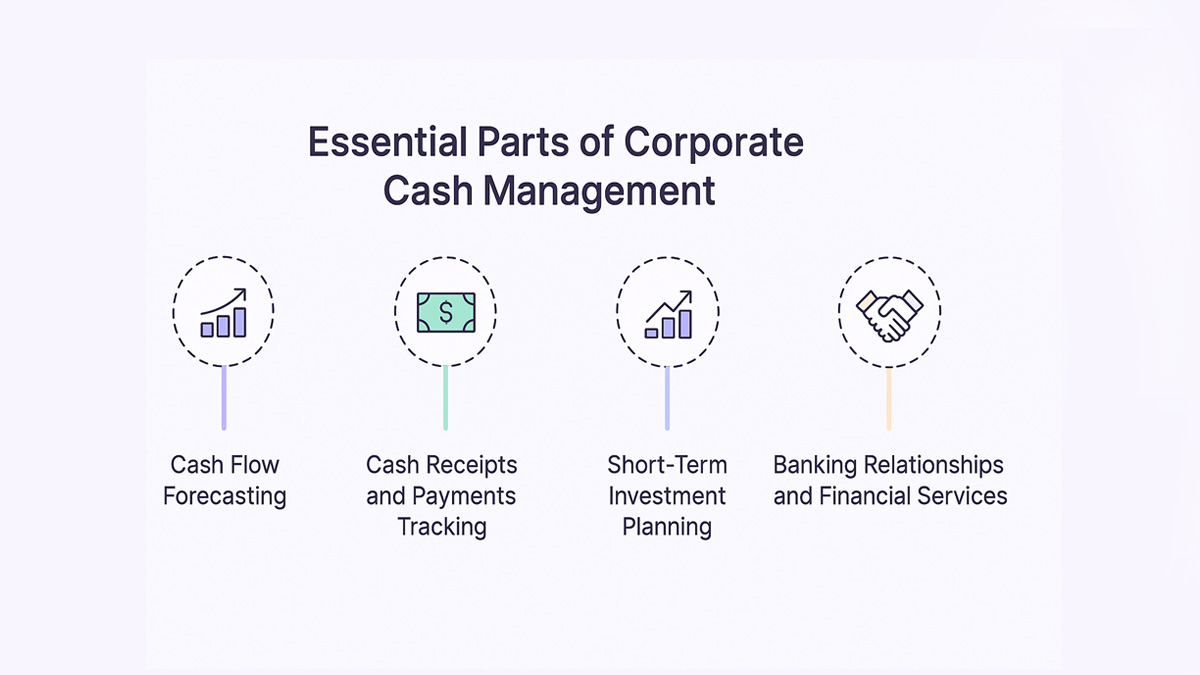 Essential Parts of Corporate Cash Management

$

Cash Flow Forecasting

Cash Receipts and Payments Tracking

Short-Term Investment Planning

Banking Relationships and Financial Services